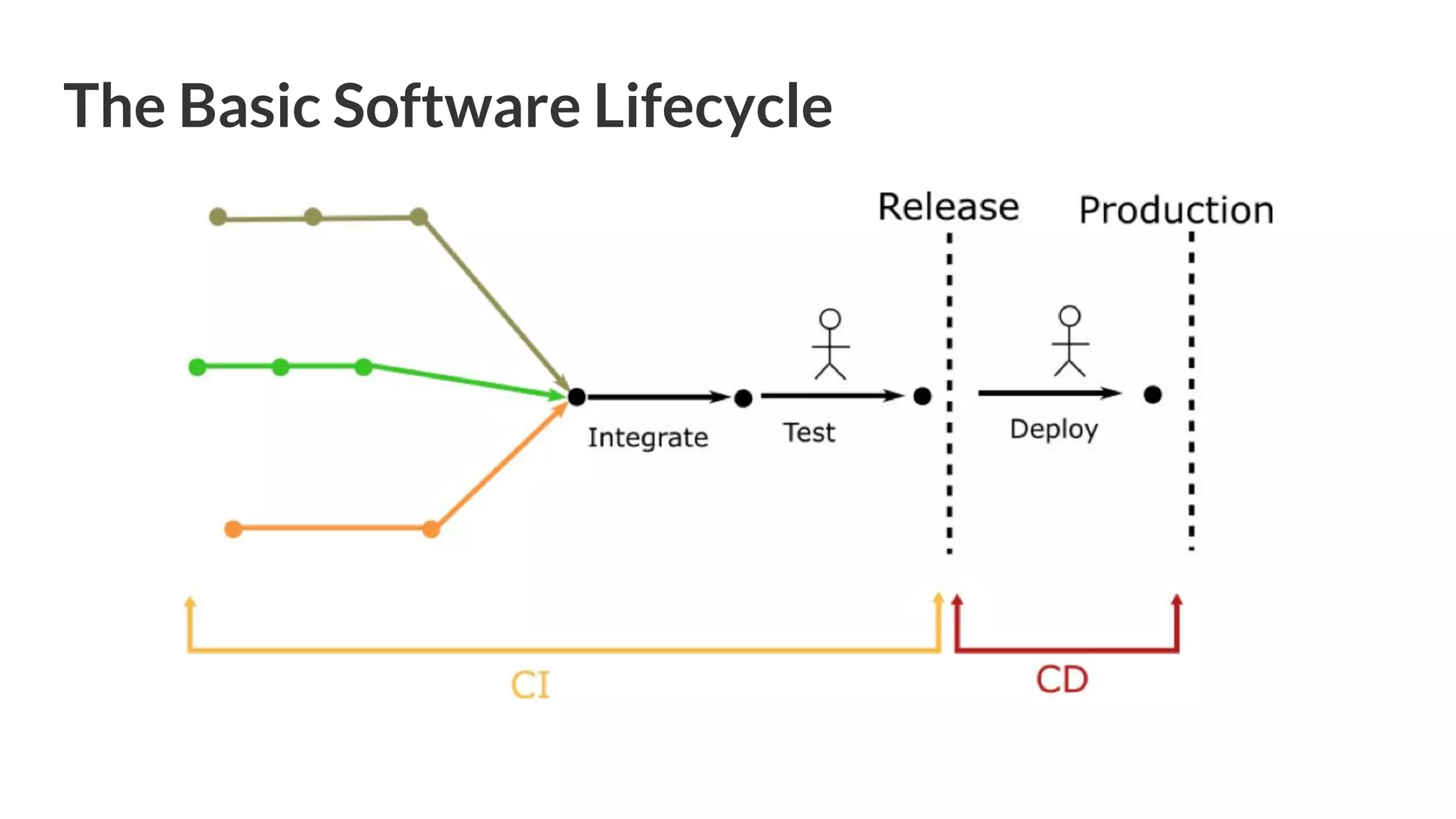 The Basic Software Lifecycle

Release

Production

Integrate

Test

Deploy

CI

CD